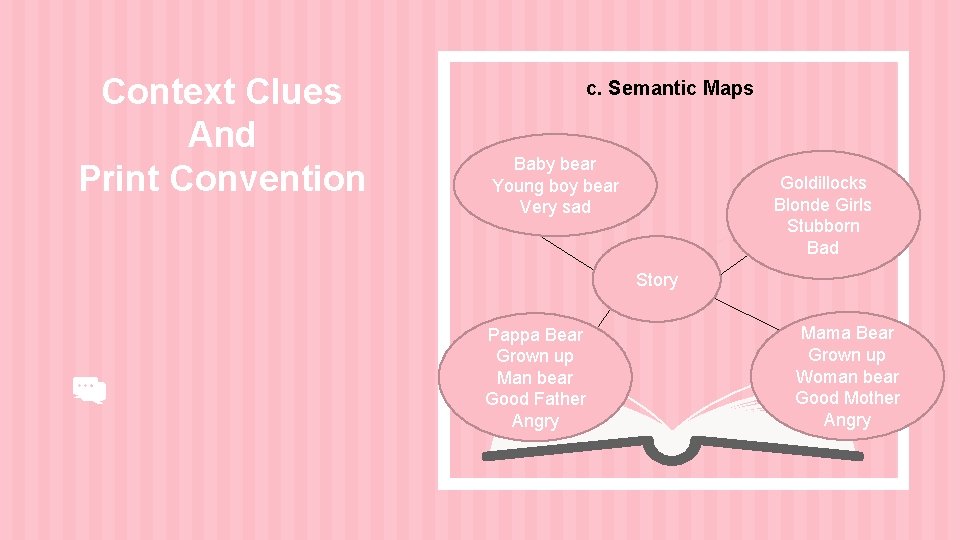 Context Clues
And
Print Convention

c. Semantic Maps

Baby bear
Young boy bear
Very sad

Goldillocks
Blonde Girls
Stubborn
Bad

Story

Pappa Bear
Grown up
Man bear
Good Father
Angry

Mama Bear
Grown up
Woman bear
Good Mother
Angry